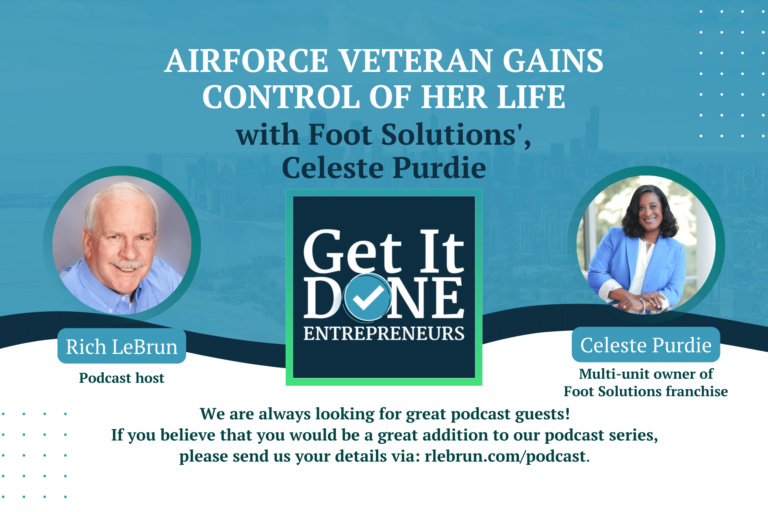 AIRFORCE VETERAN GAINS CONTROL OF HER LIFE
with Foot Solutions', Celeste Purdie

Get It DONE
ENTREPRENEURS

Rich LeBrun
Podcast host

Celeste Purdie
Multi-unit owner of Foot Solutions franchise

We are always looking for great podcast guests!
If you believe that you would be a great addition to our podcast series, please send us your details via: rlebrun.com/podcast.